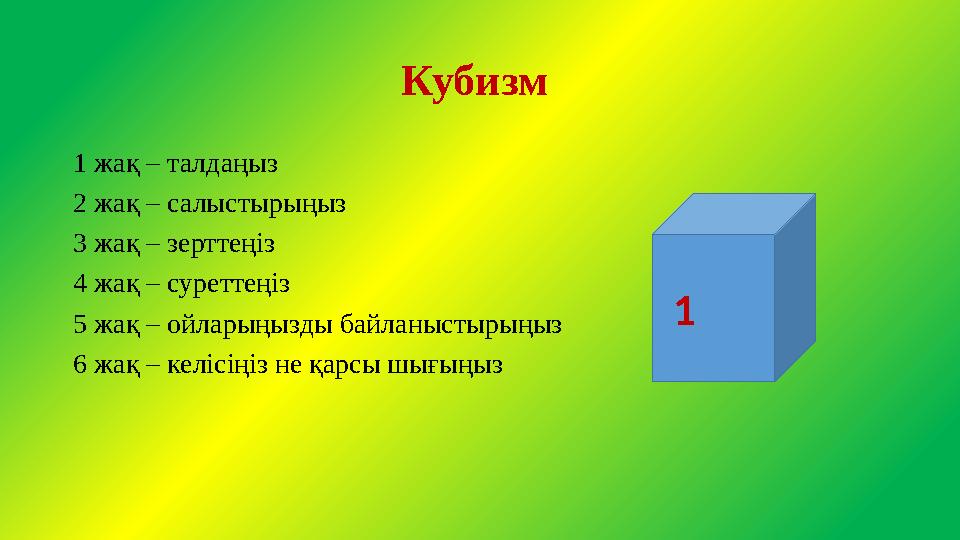 Кубизм

1 жақ – талдаңыз
2 жақ – салыстырыңыз
3 жақ – зерттеңіз
4 жақ – суреттеңіз
5 жақ – ойларыңызды байланыстырыңыз
6 жақ – келісіңіз не қарсы шығыңыз

1